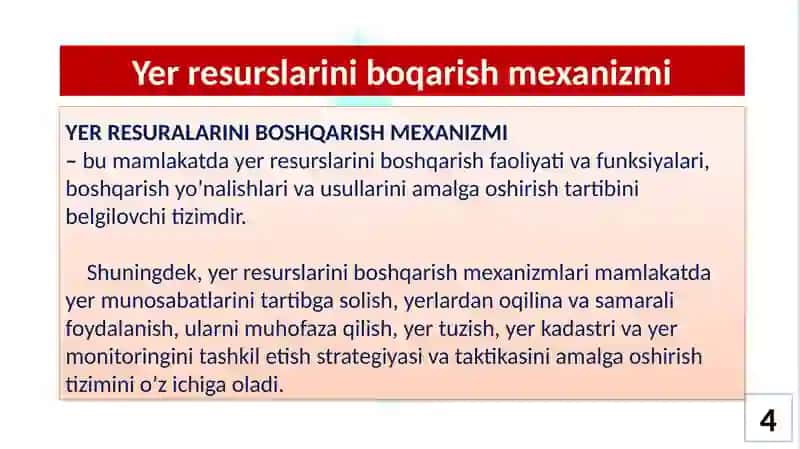 Yer resurslarini boqarish mexanizmi

YER RESURALARINI BOSHQARISH MEXANIZMI
– bu mamlakatda yer resurslarini boshqarish faoliyati va funksiyalari, boshqarish yo'nalishlari va usullarini amalga oshirish tartibini belgilovchi tizimdir.

Shuningdek, yer resurslarini boshqarish mexanizmlari mamlakatda yer munosabatlarini tartibga solish, yerlardan oqilina va samarali foydalanish, ularni muhofaza qilish, yer tuzish, yer kadastri va yer monitoringini tashkil etish strategiyasi va taktikasini amalga oshirish tizimini o'z ichiga oladi.

4